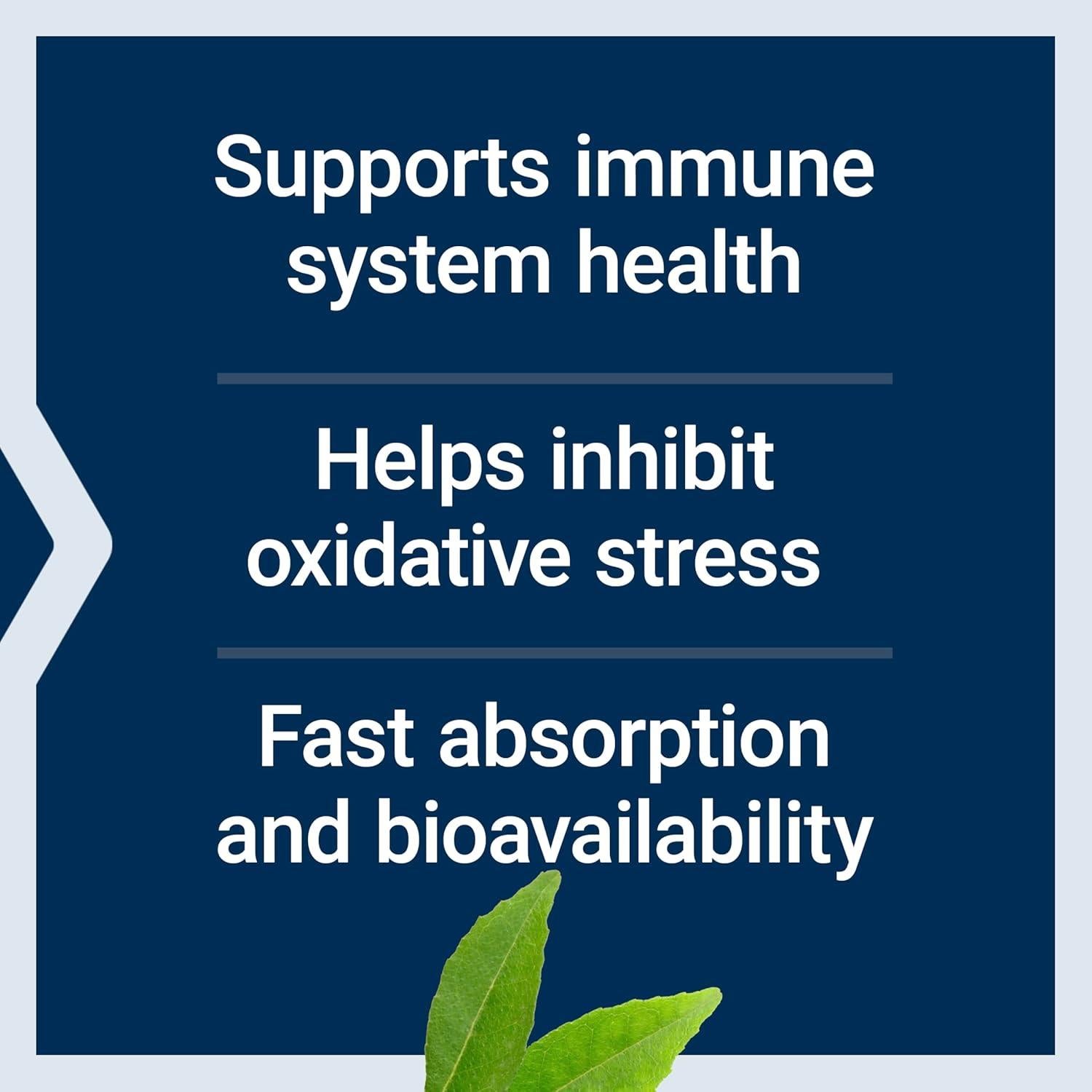 Supports immune system health

Helps inhibit oxidative stress

Fast absorption and bioavailability